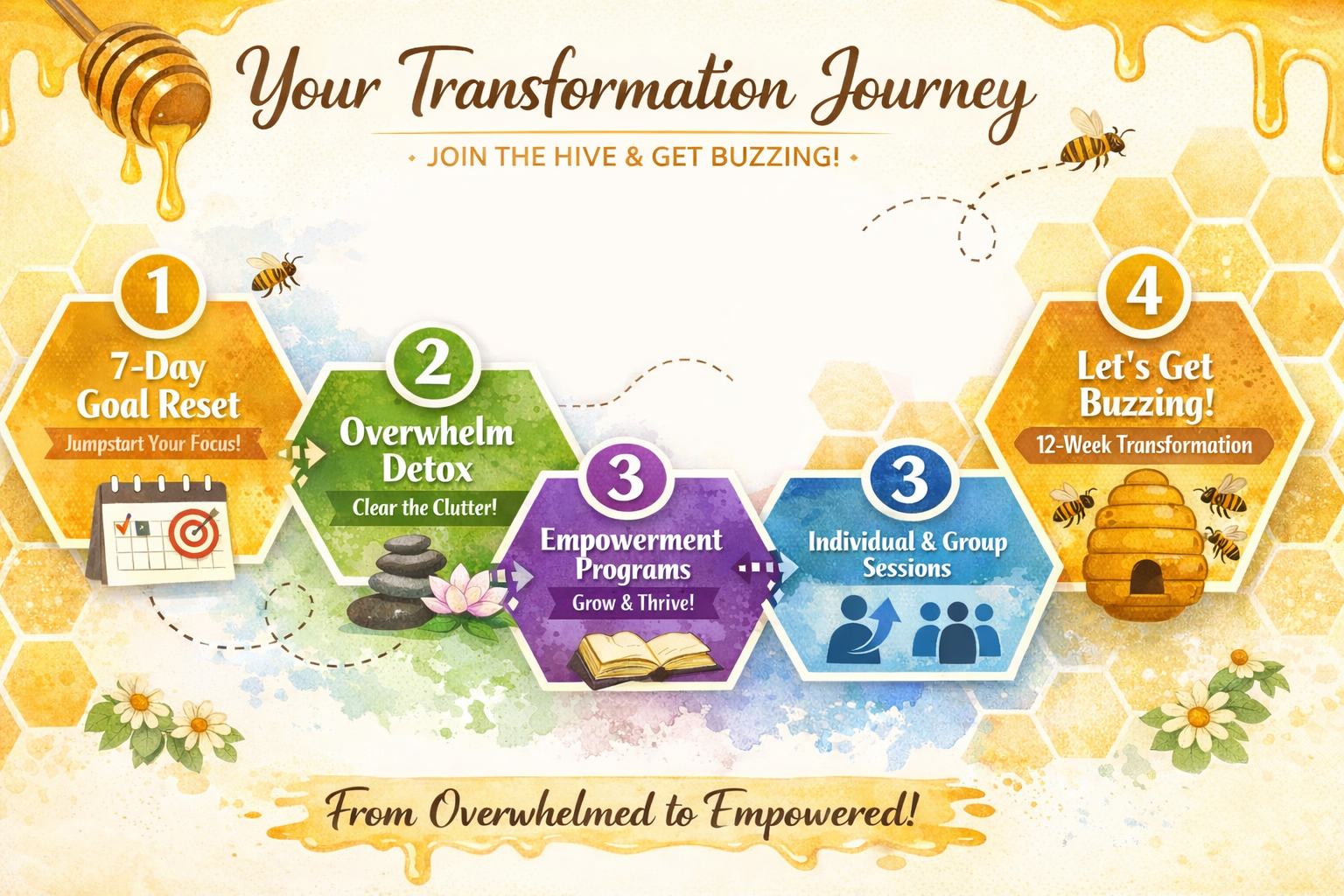 Your Transformation Journey

JOIN THE HIVE & GET BUZZING!

1
7-Day Goal Reset
Jumpstart Your Focus!

2
Overwhelm Detox
Clear the Clutter!

3
Empowerment Programs
Grow & Thrive!

3
Individual & Group Sessions

4
Let's Get Buzzing!
12-Week Transformation

From Overwhelmed to Empowered!